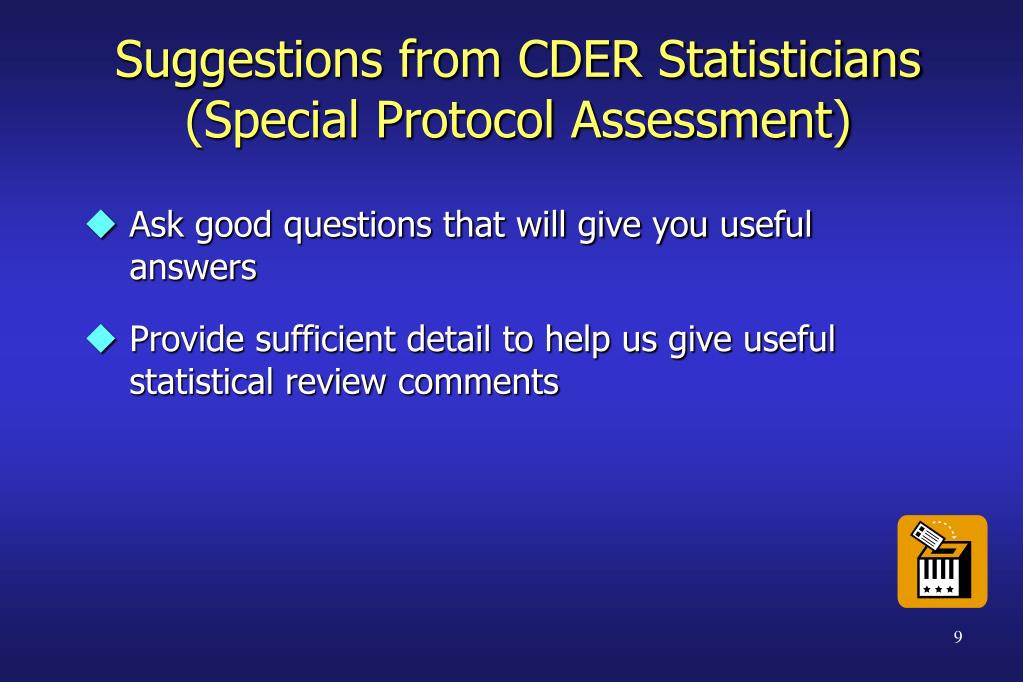 Suggestions from CDER Statisticians (Special Protocol Assessment)

Ask good questions that will give you useful answers

Provide sufficient detail to help us give useful statistical review comments

9